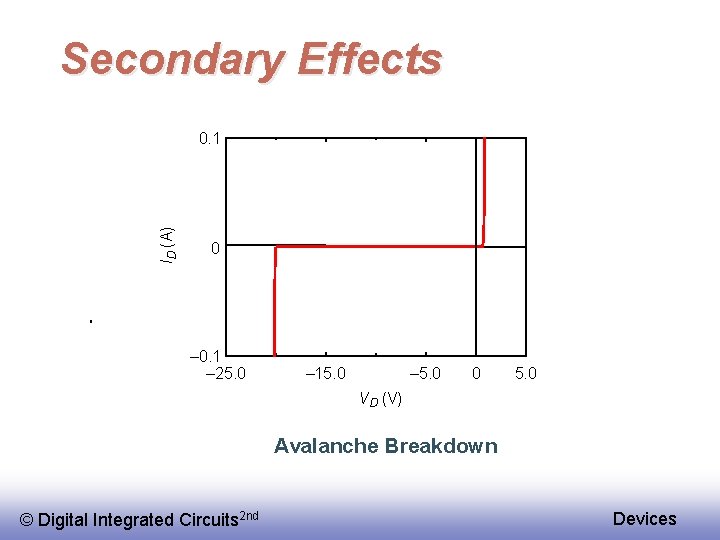 Secondary Effects

0.1

0

–0.1

$I_D$ (A)

–25.0 –15.0 –5.0 0 5.0

$V_D$ (V)

Avalanche Breakdown

© Digital Integrated Circuits$^{2nd}$

Devices